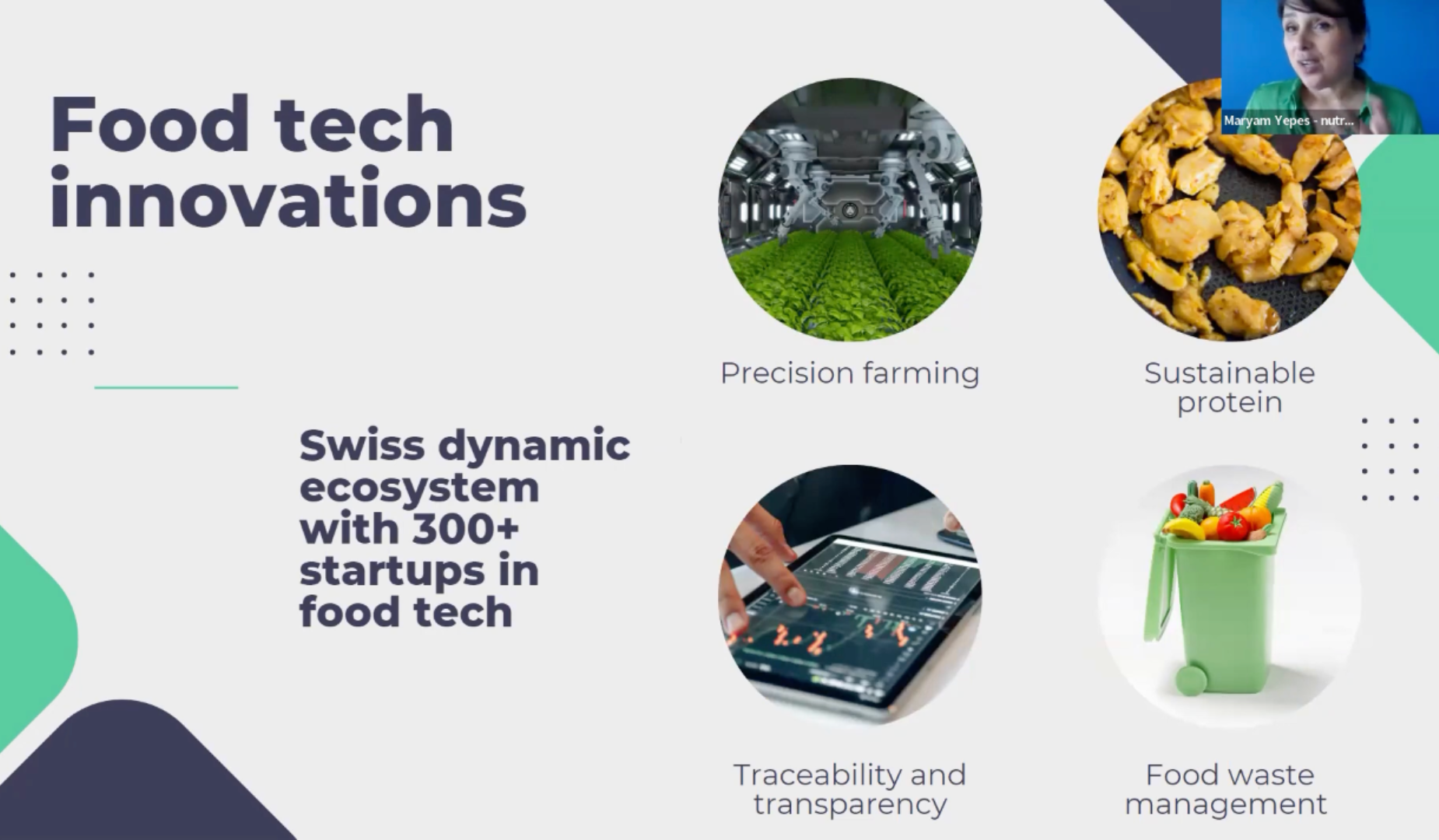 Food tech innovations

Swiss dynamic ecosystem with 300+ startups in food tech

Precision farming

Sustainable protein

Traceability and transparency

Food waste management

Maryam Yepes - nutr...